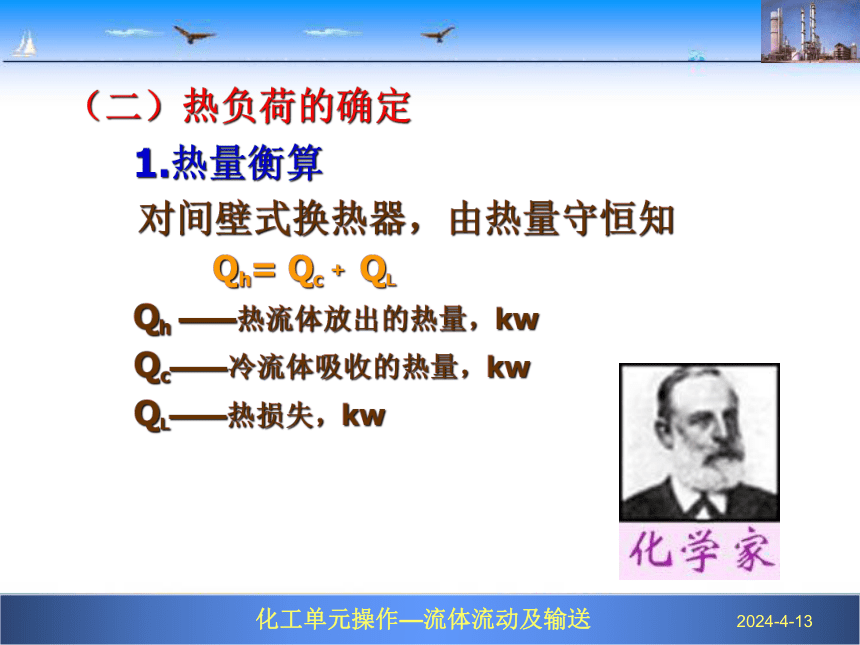 （二）热负荷的确定

1.热量衡算

对间壁式换热器，由热量守恒知

$Q_h = Q_c + Q_L$

$Q_h$ ——热流体放出的热量，kw

$Q_c$——冷流体吸收的热量，kw

$Q_L$——热损失，kw

化学家

化工单元操作—流体流动及输送

2024-4-13